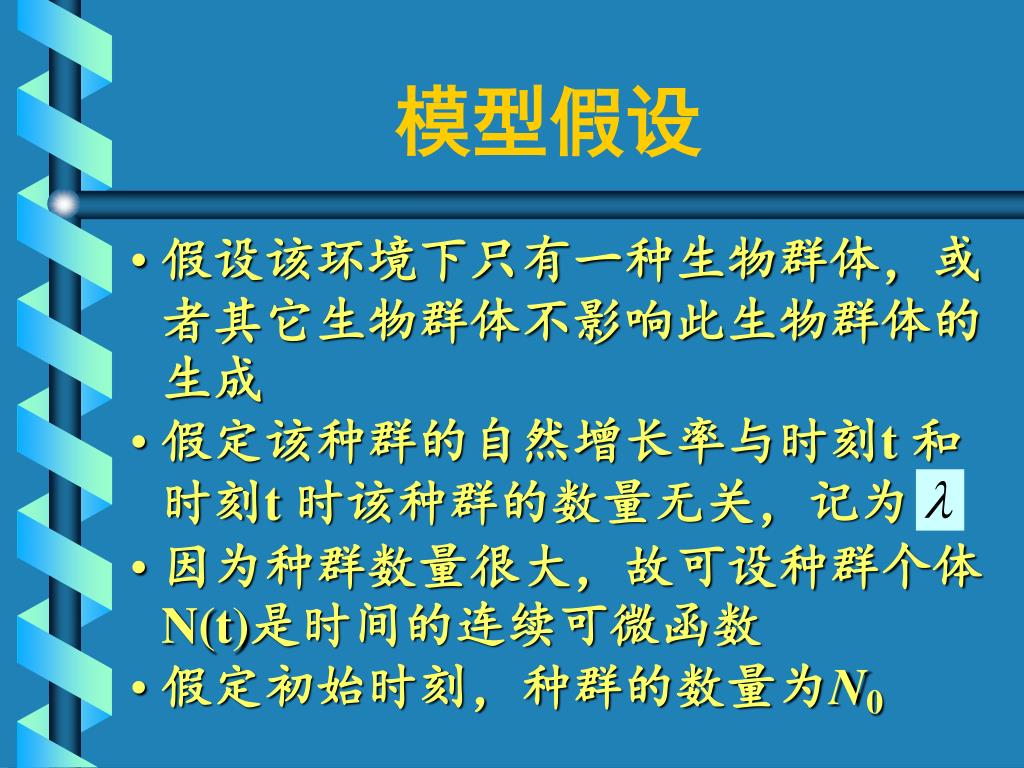 模型假设

• 假设该环境下只有一种生物群体，或者其它生物群体不影响此生物群体的生成

• 假定该种群的自然增长率与时刻t 和时刻t 时该种群的数量无关，记为 $\lambda$

• 因为种群数量很大，故可设种群个体N(t)是时间的连续可微函数

• 假定初始时刻，种群的数量为$N_0$